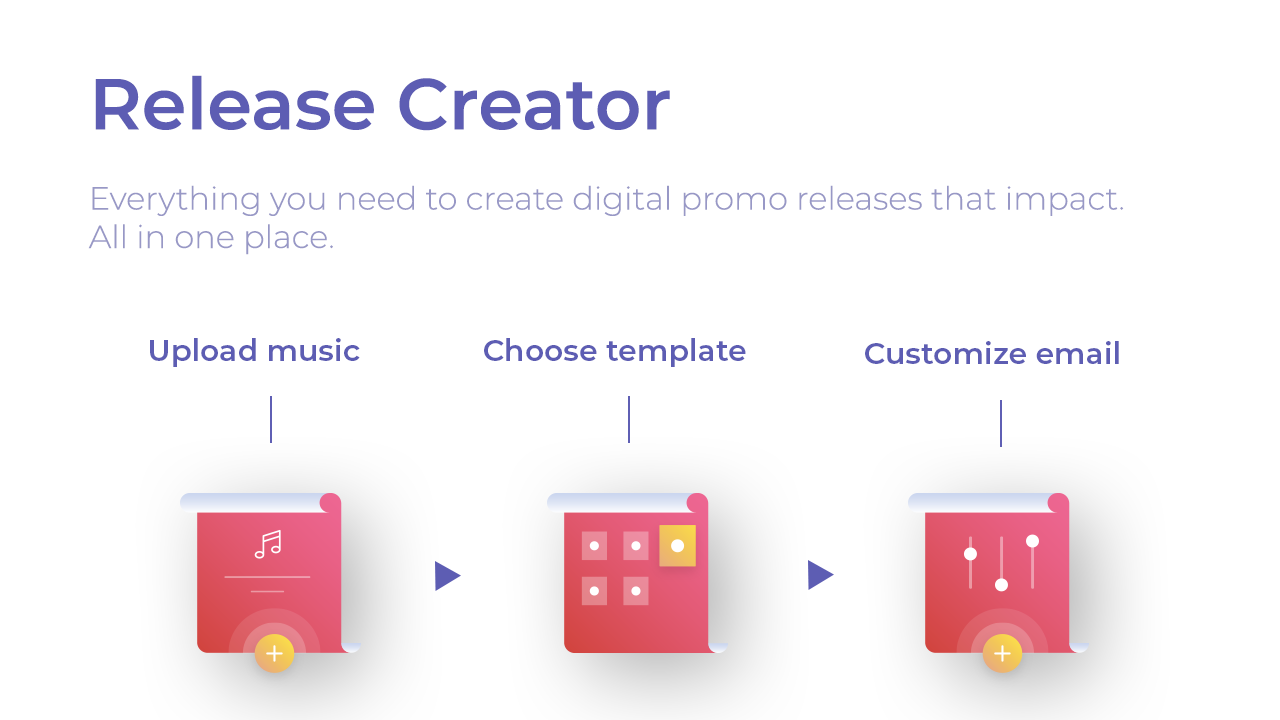 Release Creator

Everything you need to create digital promo releases that impact. All in one place.

Upload music

Choose template

Customize email